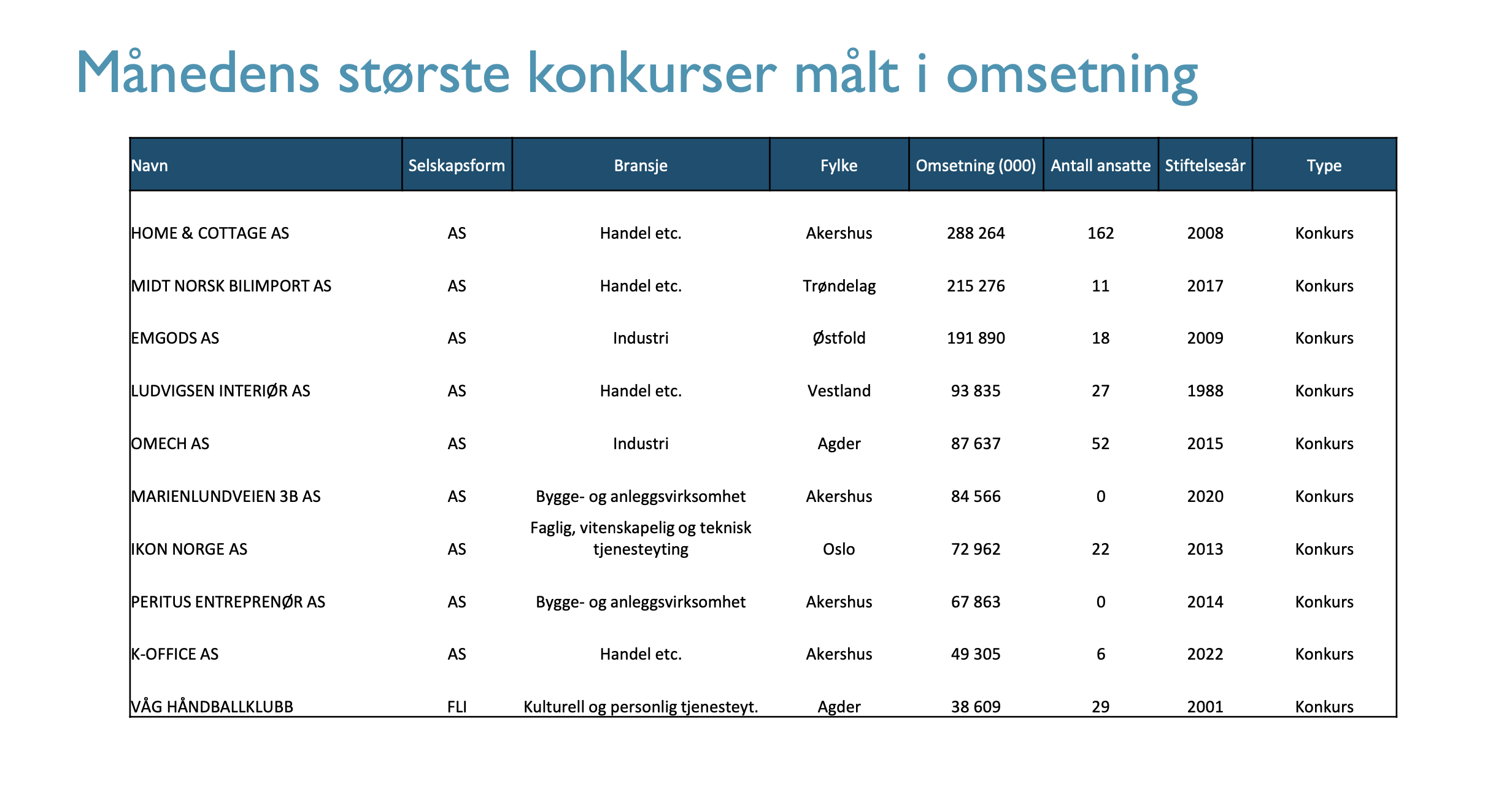 Månedens største konkurser målt i omsetning

| Navn | Selskapsform | Bransje | Fylke | Omsetning (000) | Antall ansatte | Stiftelsesår | Type |
|---|---|---|---|---|---|---|---|
| HOME & COTTAGE AS | AS | Handel etc. | Akershus | 288 264 | 162 | 2008 | Konkurs |
| MIDT NORSK BILIMPORT AS | AS | Handel etc. | Trøndelag | 215 276 | 11 | 2017 | Konkurs |
| EMGODS AS | AS | Industri | Østfold | 191 890 | 18 | 2009 | Konkurs |
| LUDVIGSEN INTERIØR AS | AS | Handel etc. | Vestland | 93 835 | 27 | 1988 | Konkurs |
| OMECH AS | AS | Industri | Agder | 87 637 | 52 | 2015 | Konkurs |
| MARIENLUNDVEIEN 3B AS | AS | Bygge- og anleggsvirksomhet | Akershus | 84 566 | 0 | 2020 | Konkurs |
| IKON NORGE AS | AS | Faglig, vitenskapelig og teknisk tjenesteyting | Oslo | 72 962 | 22 | 2013 | Konkurs |
| PERITUS ENTREPRENØR AS | AS | Bygge- og anleggsvirksomhet | Akershus | 67 863 | 0 | 2014 | Konkurs |
| K-OFFICE AS | AS | Handel etc. | Akershus | 49 305 | 6 | 2022 | Konkurs |
| VÅG HÅNDBALLKLUBB | FLI | Kulturell og personlig tjenesteyt. | Agder | 38 609 | 29 | 2001 | Konkurs |